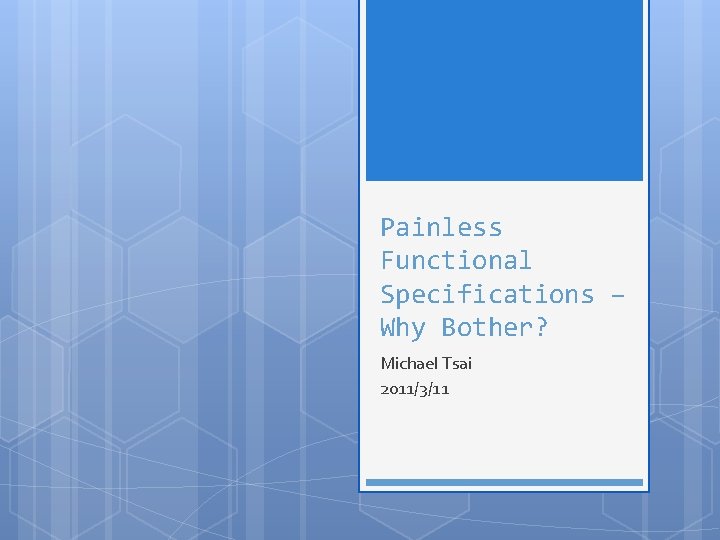 Painless Functional Specifications – Why Bother?

Michael Tsai
2011/3/11